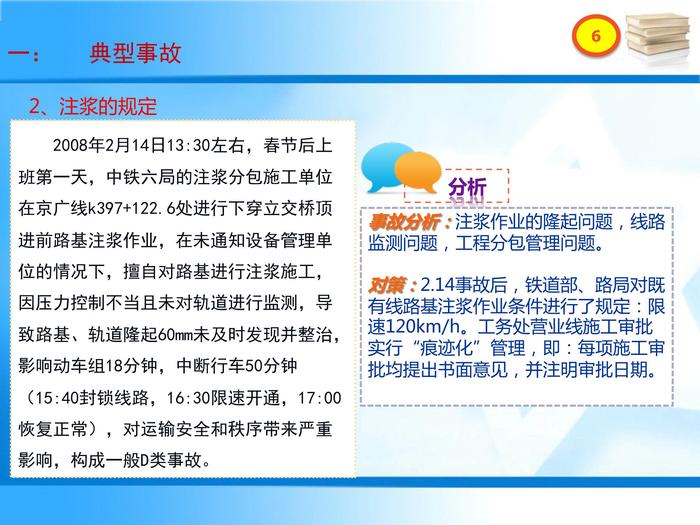 6

一：　典型事故

2、注浆的规定

2008年2月14日13:30左右，春节后上班第一天，中铁六局的注浆分包施工单位在京广线k397+122.6处进行下穿立交桥顶进前路基注浆作业，在未通知设备管理单位的情况下，擅自对路基进行注浆施工，因压力控制不当且未对轨道进行监测，导致路基、轨道隆起60mm未及时发现并整治，影响动车组18分钟，中断行车50分钟（15:40封锁线路，16:30限速开通，17:00恢复正常），对运输安全和秩序带来严重影响，构成一般D类事故。

分析

事故分析：注浆作业的隆起问题，线路监测问题，工程分包管理问题。

对策：2.14事故后，铁道部、路局对既有线路基注浆作业条件进行了规定：限速120km/h。工务处营业线施工审批实行“痕迹化”管理，即：每项施工审批均提出书面意见，并注明审批日期。